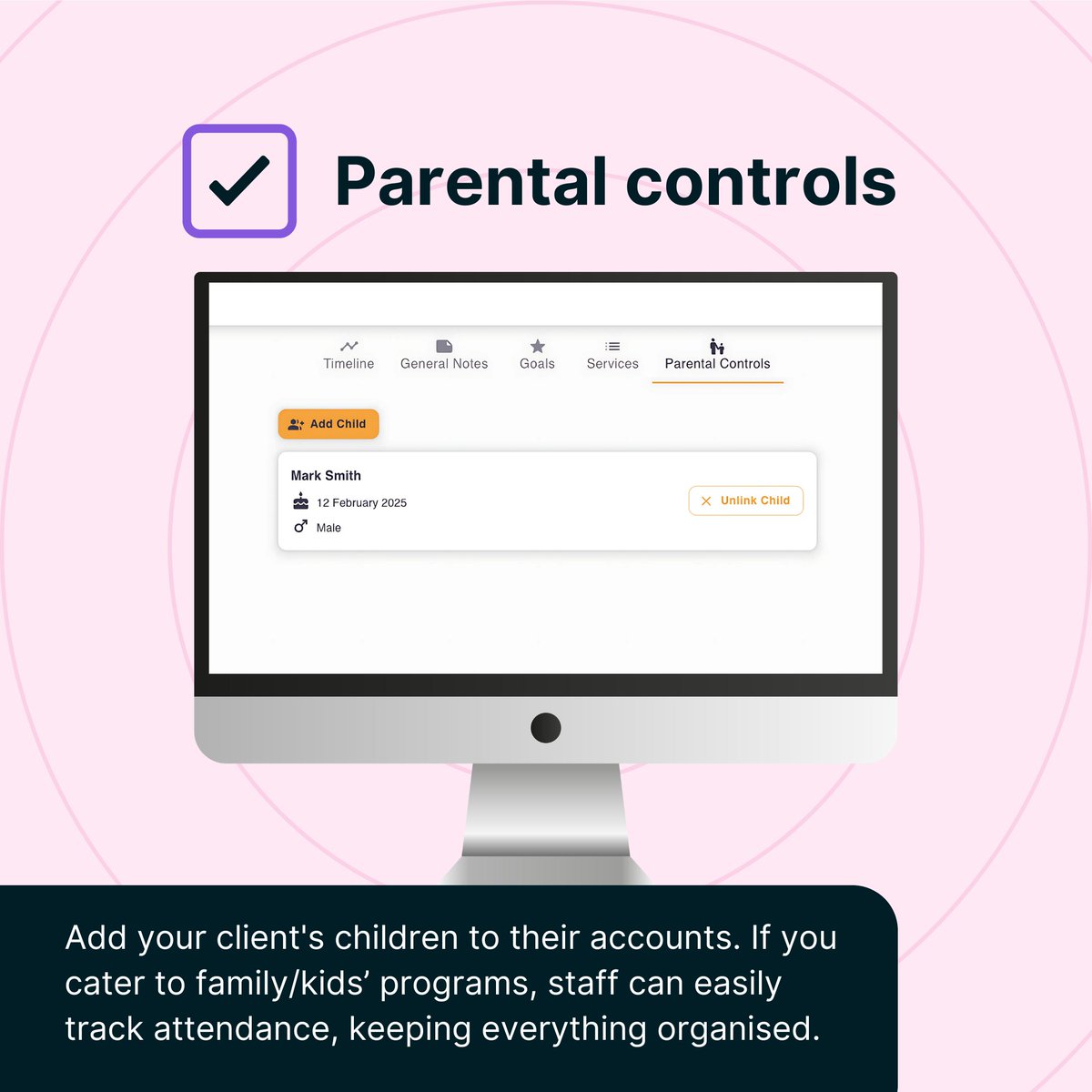 Parental controls

Timeline General Notes Goals Services Parental Controls

Add Child

Mark Smith
12 February 2025
Male

Unlink Child

Add your client's children to their accounts. If you cater to family/kids’ programs, staff can easily track attendance, keeping everything organised.